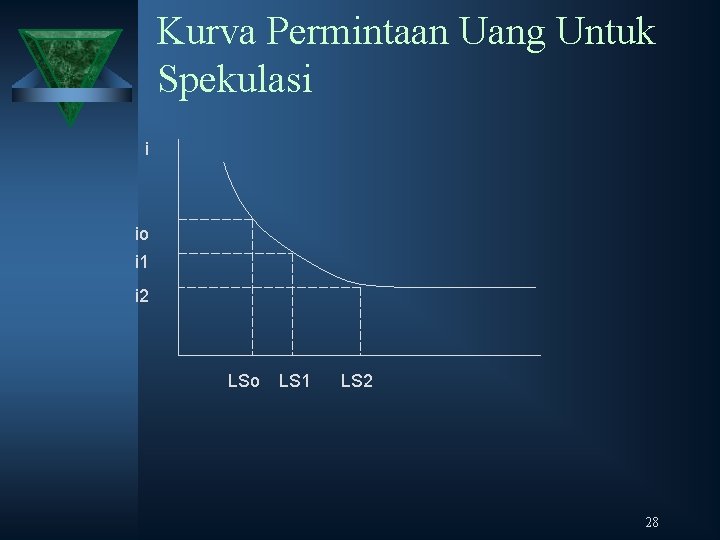 Kurva Permintaan Uang Untuk Spekulasi

i

io
i1
i2

LSo LS1 LS2

28